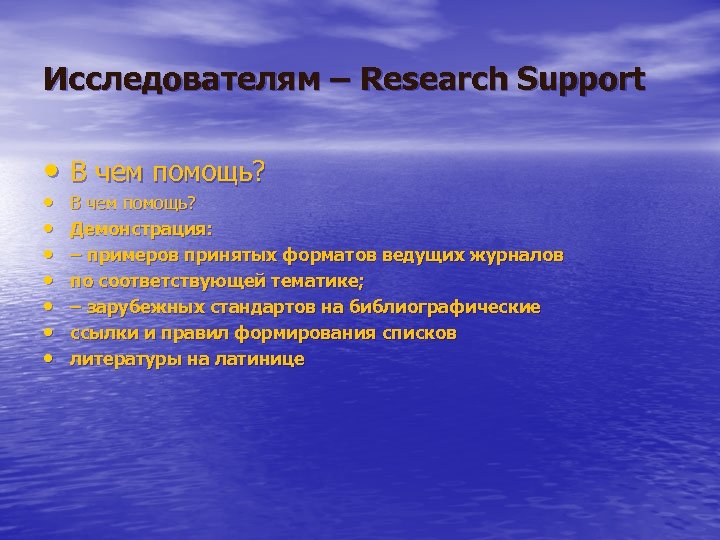 Исследователям – Research Support

• В чем помощь?
• В чем помощь?
• Демонстрация:
• – примеров принятых форматов ведущих журналов
• по соответствующей тематике;
• – зарубежных стандартов на библиографические
• ссылки и правил формирования списков
• литературы на латинице